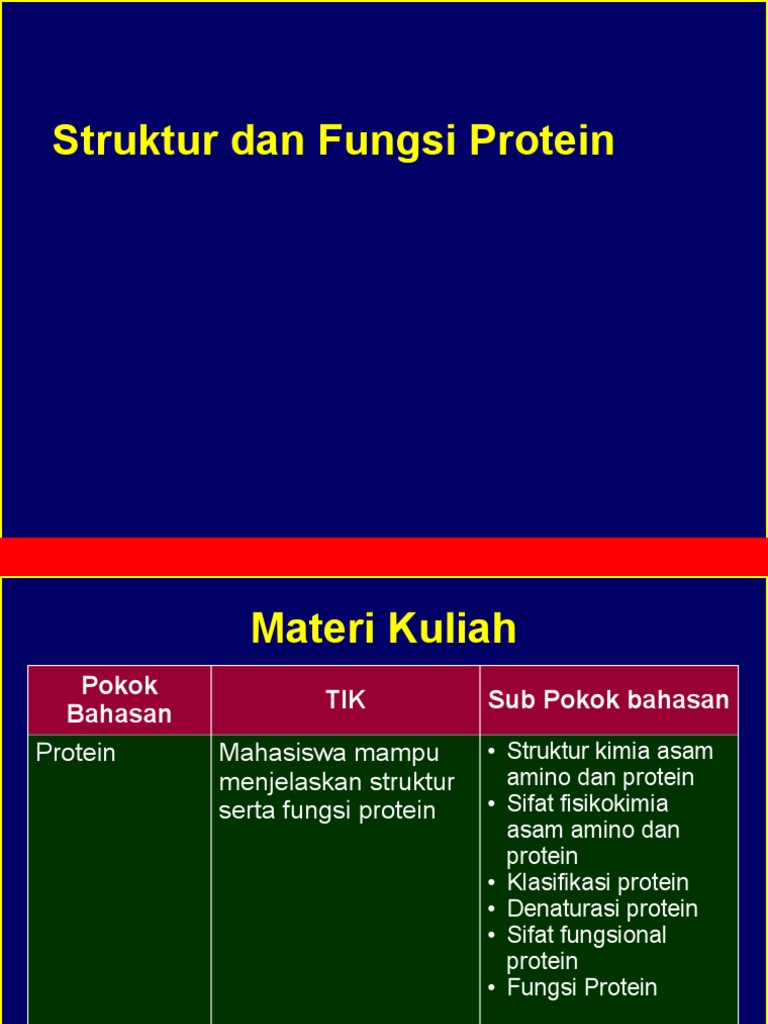 Struktur dan Fungsi Protein

Materi Kuliah

| Pokok Bahasan | TIK | Sub Pokok bahasan |
|---|---|---|
| Protein | Mahasiswa mampu menjelaskan struktur serta fungsi protein | • Struktur kimia asam amino dan protein • Sifat fisikokimia asam amino dan protein • Klasifikasi protein • Denaturasi protein • Sifat fungsional protein • Fungsi Protein |